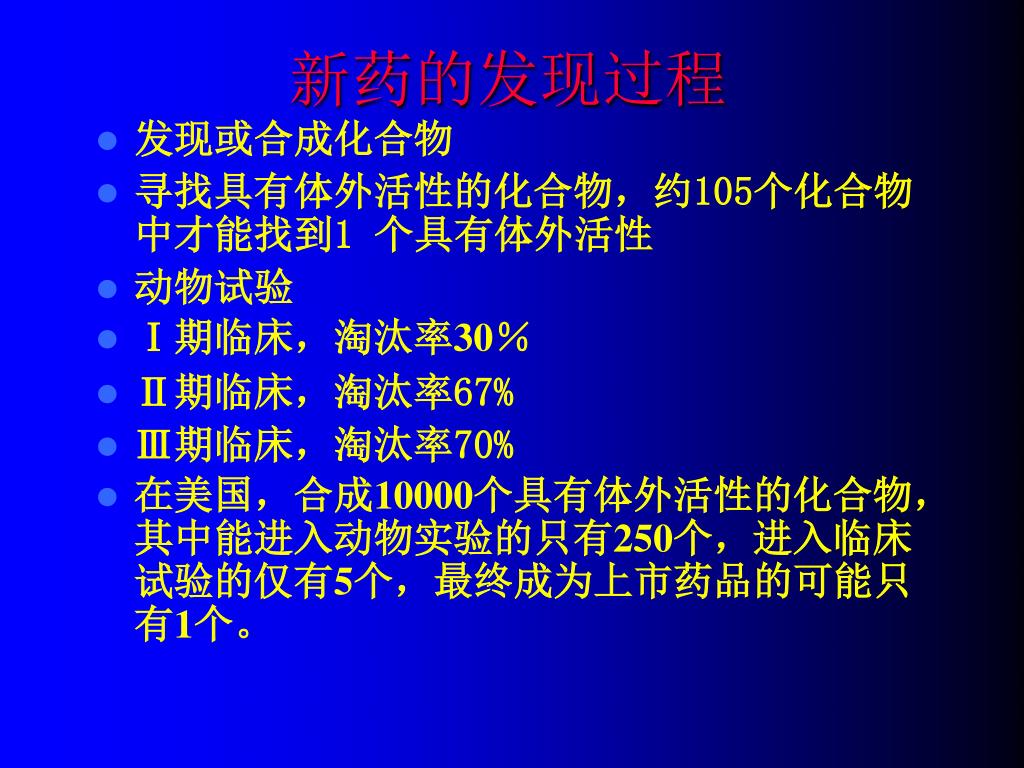 新药的发现过程

- 发现或合成化合物
- 寻找具有体外活性的化合物，约105个化合物中才能找到1 个具有体外活性
- 动物试验
- Ⅰ期临床，淘汰率30％
- Ⅱ期临床，淘汰率67%
- Ⅲ期临床，淘汰率70%
- 在美国，合成10000个具有体外活性的化合物，其中能进入动物实验的只有250个，进入临床试验的仅有5个，最终成为上市药品的可能只有1个。